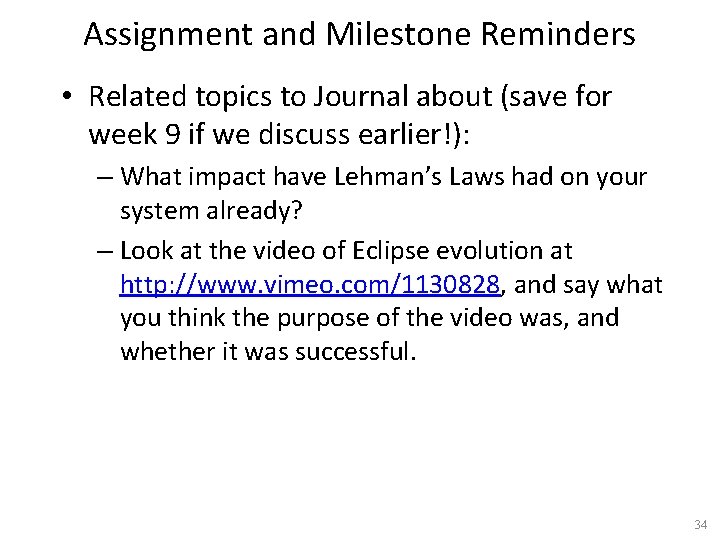 Assignment and Milestone Reminders

• Related topics to Journal about (save for week 9 if we discuss earlier!):

– What impact have Lehman's Laws had on your system already?

– Look at the video of Eclipse evolution at http://www.vimeo.com/1130828, and say what you think the purpose of the video was, and whether it was successful.

34